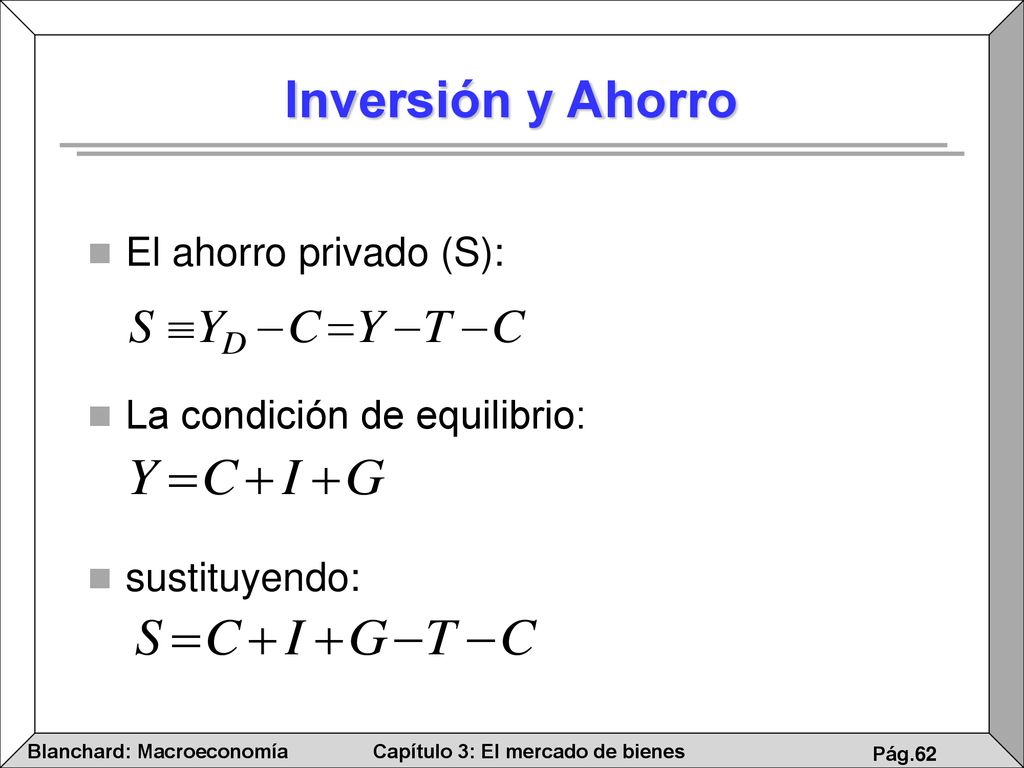 Inversión y Ahorro

El ahorro privado (S):

$S \equiv Y_D - C = Y - T - C$

La condición de equilibrio:

$Y = C + I + G$

sustituyendo:

$S = C + I + G - T - C$

Blanchard: Macroeconomía
Capítulo 3: El mercado de bienes
Pág.62